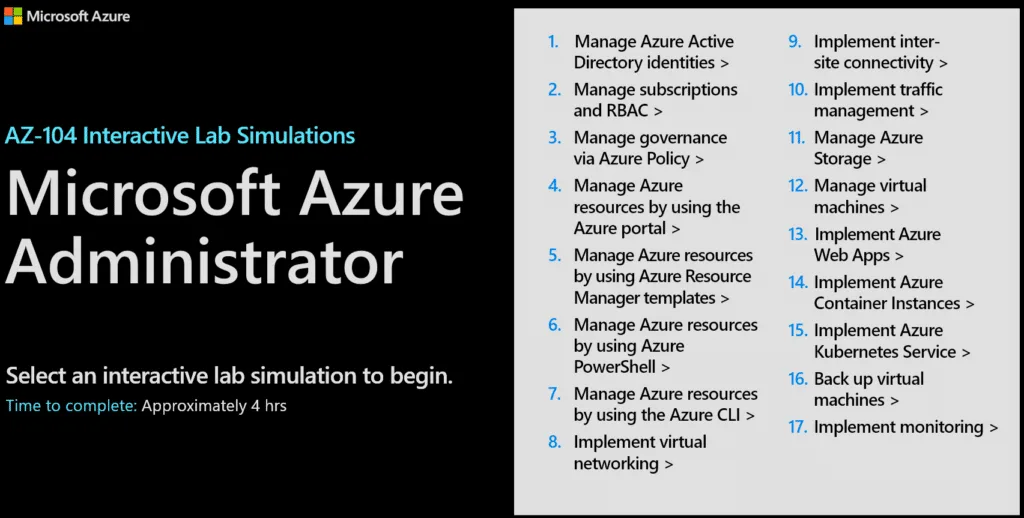 Microsoft Azure

AZ-104 Interactive Lab Simulations

Microsoft Azure Administrator

Select an interactive lab simulation to begin.
Time to complete: Approximately 4 hrs

1. Manage Azure Active Directory identities >
2. Manage subscriptions and RBAC >
3. Manage governance via Azure Policy >
4. Manage Azure resources by using the Azure portal >
5. Manage Azure resources by using Azure Resource Manager templates >
6. Manage Azure resources by using Azure PowerShell >
7. Manage Azure resources by using the Azure CLI >
8. Implement virtual networking >
9. Implement inter-site connectivity >
10. Implement traffic management >
11. Manage Azure Storage >
12. Manage virtual machines >
13. Implement Azure Web Apps >
14. Implement Azure Container Instances >
15. Implement Azure Kubernetes Service >
16. Back up virtual machines >
17. Implement monitoring >